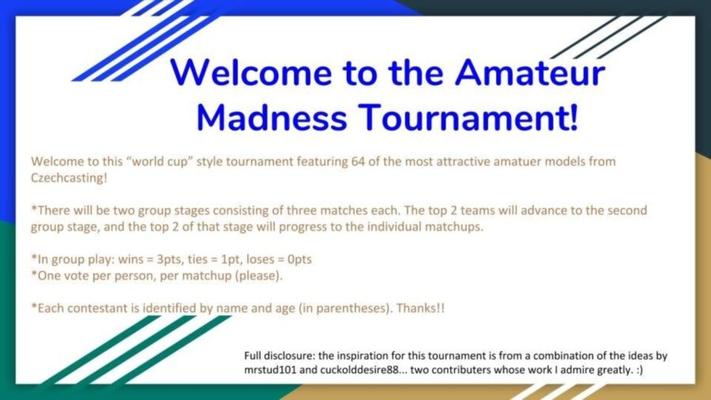 Welcome to the Amateur Madness Tournament!

Welcome to this "world cup" style tournament featuring 64 of the most attractive amatuer models from Czechcasting!

*There will be two group stages consisting of three matches each. The top 2 teams will advance to the second group stage, and the top 2 of that stage will progress to the individual matchups.

*In group play: wins = 3pts, ties = 1pt, loses = 0pts
*One vote per person, per matchup (please).

*Each contestant is identified by name and age (in parentheses). Thanks!!

Full disclosure: the inspiration for this tournament is from a combination of the ideas by mrstud101 and cuckolddesire88... two contributers whose work I admire greatly. :)